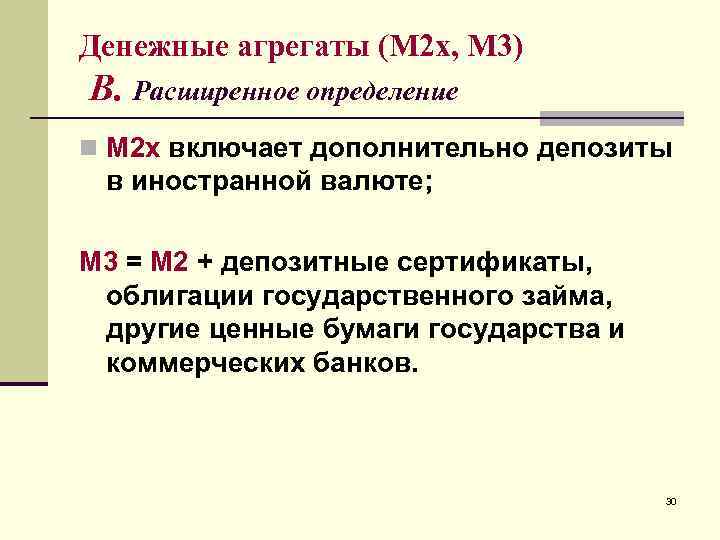 Денежные агрегаты (М2х, М3)
В. Расширенное определение

М2х включает дополнительно депозиты в иностранной валюте;

М3 = М2 + депозитные сертификаты, облигации государственного займа, другие ценные бумаги государства и коммерческих банков.

30